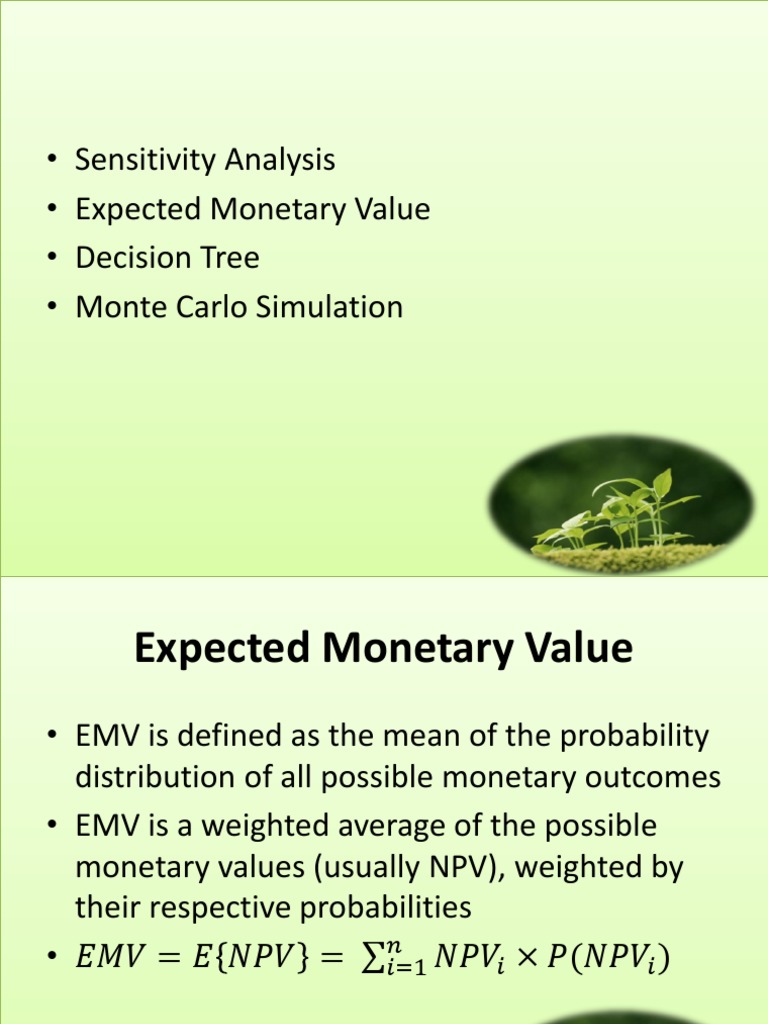 • Sensitivity Analysis
• Expected Monetary Value
• Decision Tree
• Monte Carlo Simulation

Expected Monetary Value

• EMV is defined as the mean of the probability distribution of all possible monetary outcomes
• EMV is a weighted average of the possible monetary values (usually NPV), weighted by their respective probabilities
• $EMV = E\{NPV\} = \sum_{i=1}^{n} NPV_i \times P(NPV_i)$